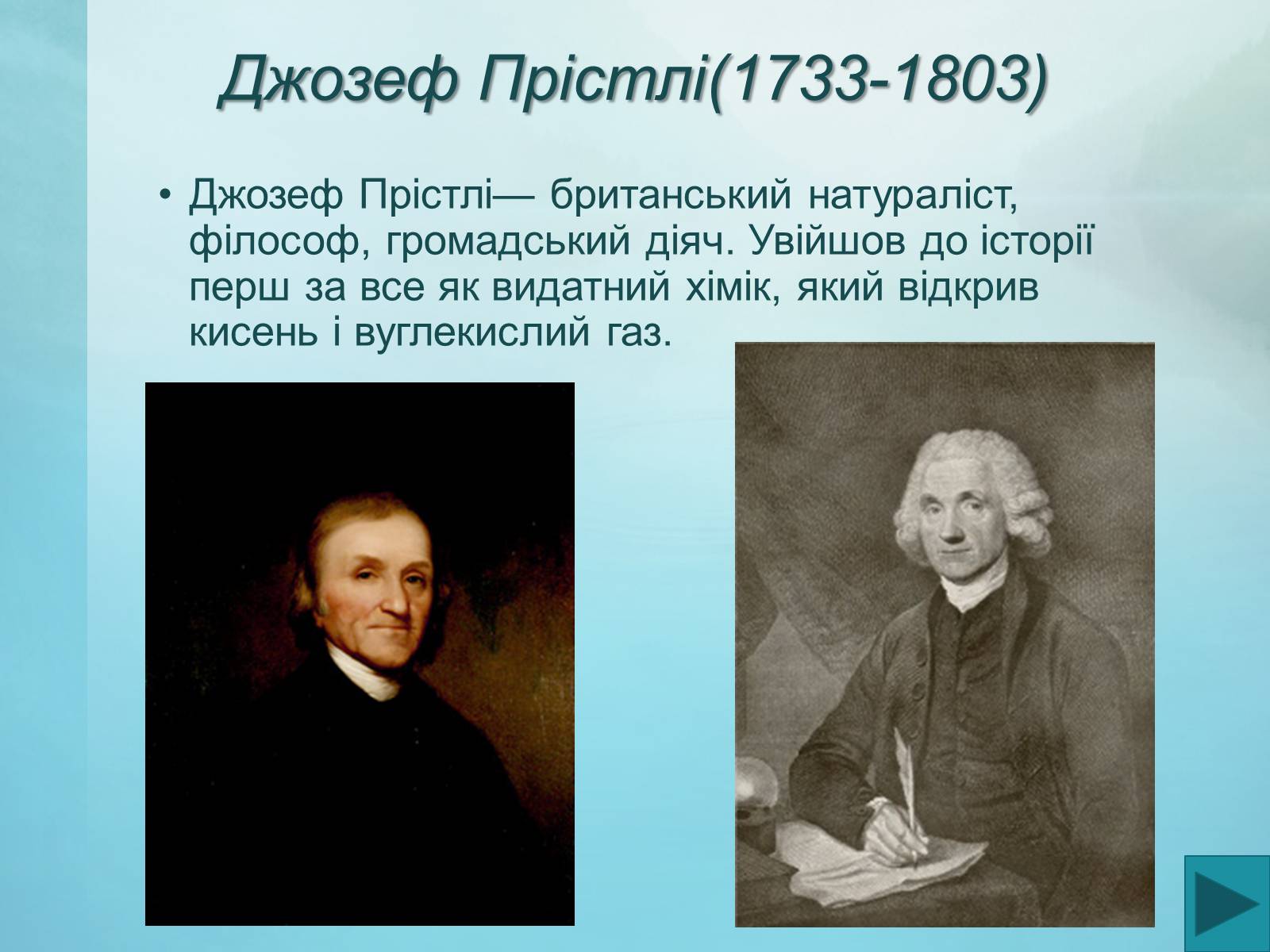 Джозеф Прістлі(1733-1803)

• Джозеф Прістлі— британський натураліст, філософ, громадський діяч. Увійшов до історії перш за все як видатний хімік, який відкрив кисень і вуглекислий газ.